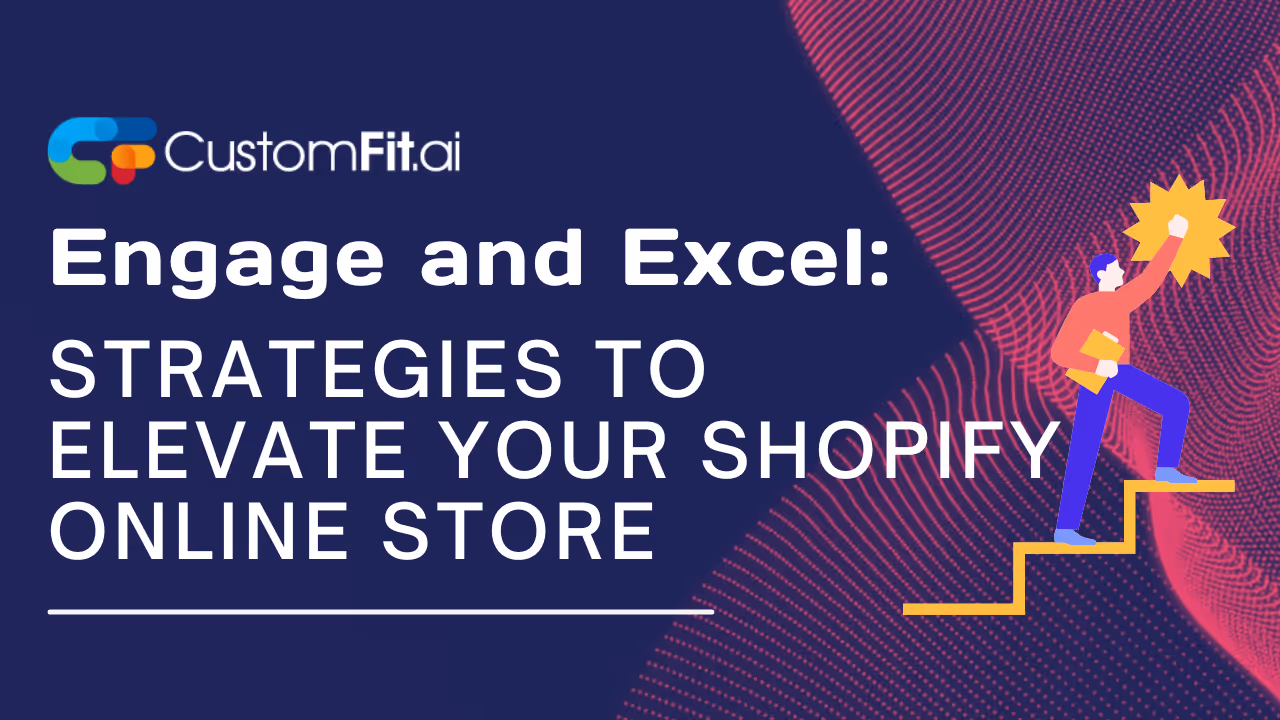 CustomFit.ai

Engage and Excel:

STRATEGIES TO ELEVATE YOUR SHOPIFY ONLINE STORE